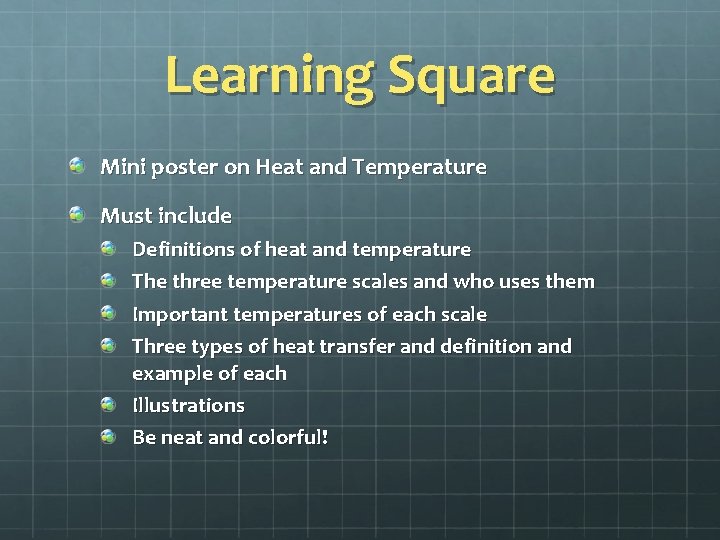 Learning Square

Mini poster on Heat and Temperature

Must include

Definitions of heat and temperature

The three temperature scales and who uses them

Important temperatures of each scale

Three types of heat transfer and definition and example of each

Illustrations

Be neat and colorful!